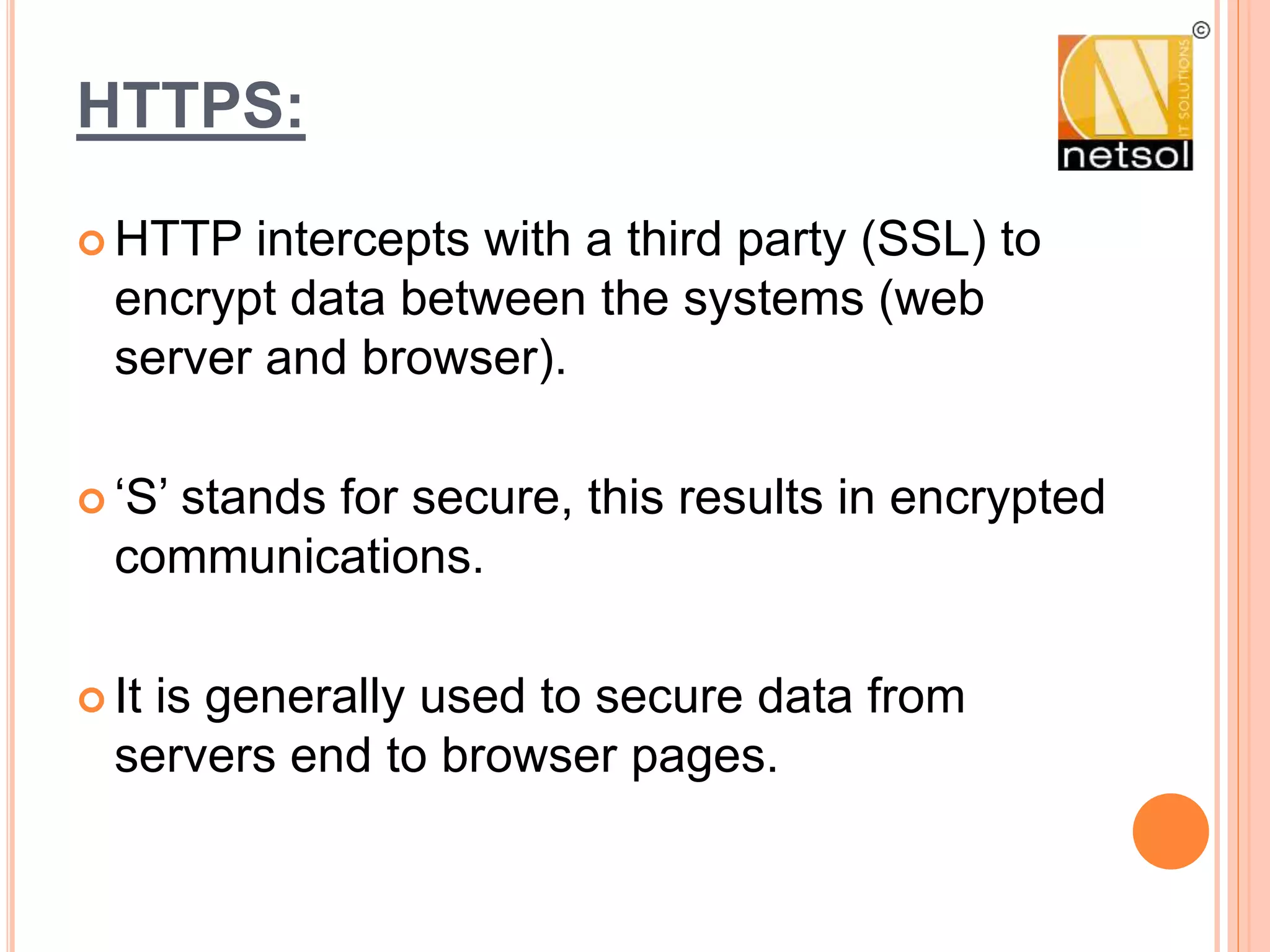 HTTPS:

©

IT SOLUTIONS

netsol

HTTP intercepts with a third party (SSL) to encrypt data between the systems (web server and browser).

‘S’ stands for secure, this results in encrypted communications.

It is generally used to secure data from servers end to browser pages.